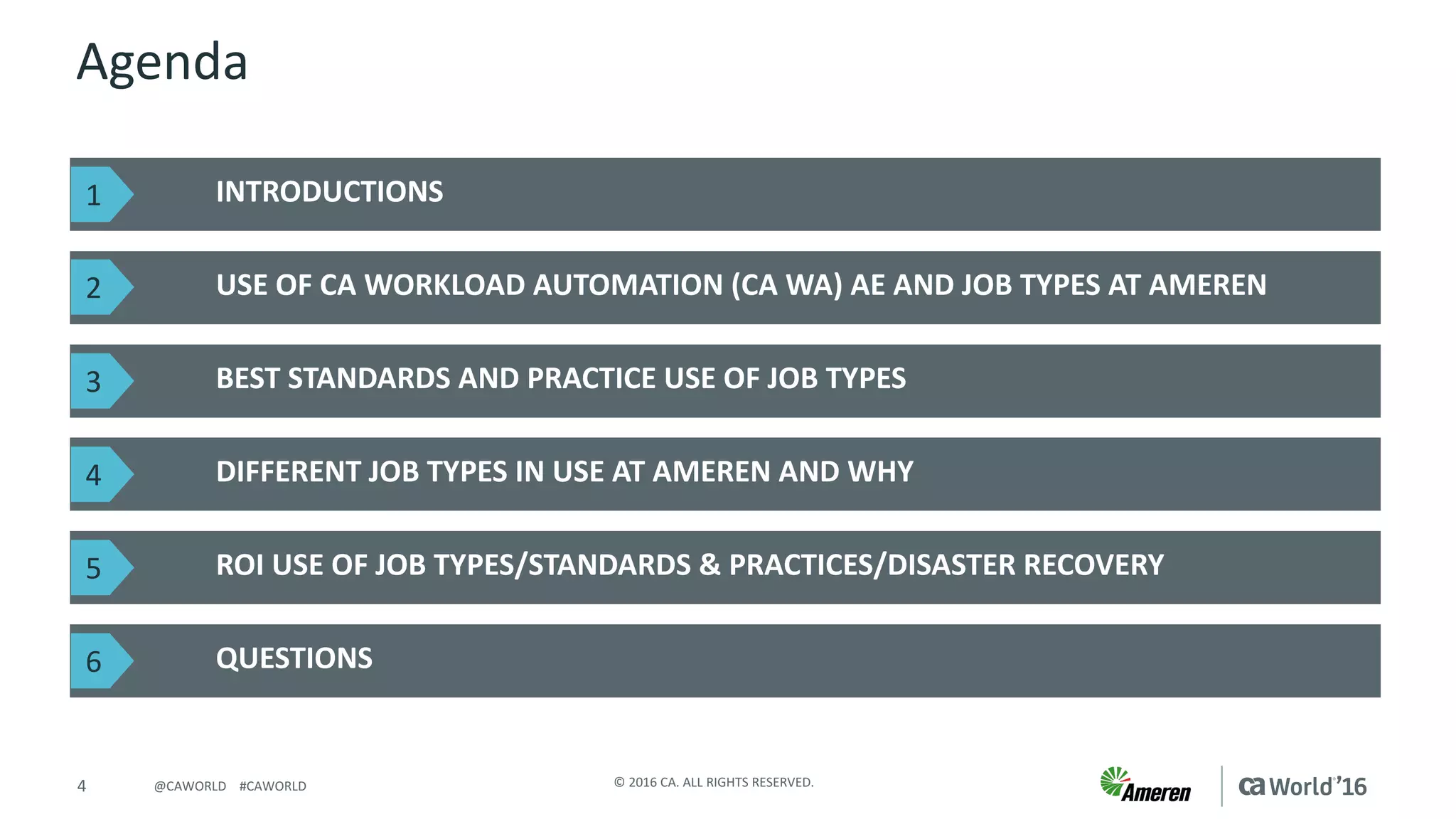 Agenda

1 INTRODUCTIONS

2 USE OF CA WORKLOAD AUTOMATION (CA WA) AE AND JOB TYPES AT AMEREN

3 BEST STANDARDS AND PRACTICE USE OF JOB TYPES

4 DIFFERENT JOB TYPES IN USE AT AMEREN AND WHY

5 ROI USE OF JOB TYPES/STANDARDS & PRACTICES/DISASTER RECOVERY

6 QUESTIONS

4 @CAWORLD #CAWORLD

© 2016 CA. ALL RIGHTS RESERVED.

Ameren

ca World'16